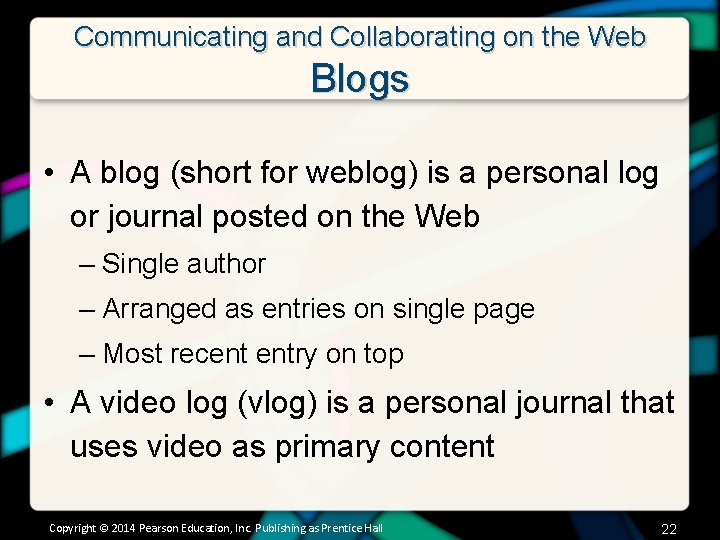 Communicating and Collaborating on the Web
Blogs

• A blog (short for weblog) is a personal log or journal posted on the Web
– Single author
– Arranged as entries on single page
– Most recent entry on top
• A video log (vlog) is a personal journal that uses video as primary content

Copyright © 2014 Pearson Education, Inc. Publishing as Prentice Hall
22